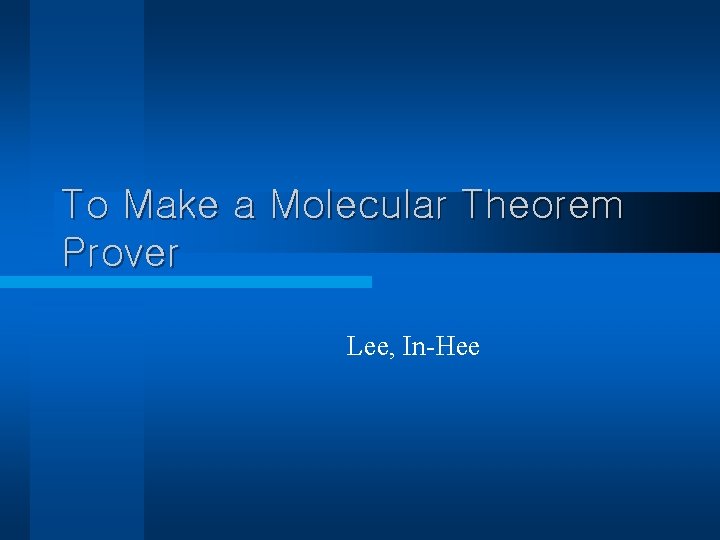 To Make a Molecular Theorem Prover

Lee, In-Hee